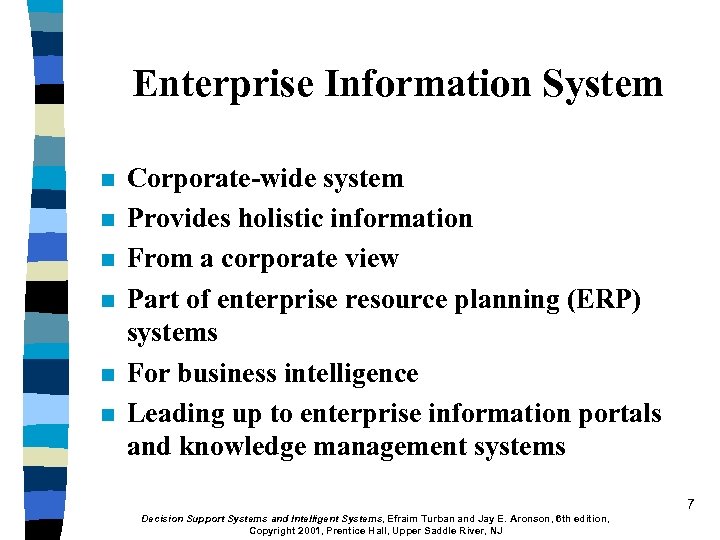 Enterprise Information System

- Corporate-wide system
- Provides holistic information
- From a corporate view
- Part of enterprise resource planning (ERP) systems
- For business intelligence
- Leading up to enterprise information portals and knowledge management systems

7

Decision Support Systems and Intelligent Systems, Efraim Turban and Jay E. Aronson, 6th edition, Copyright 2001, Prentice Hall, Upper Saddle River, NJ